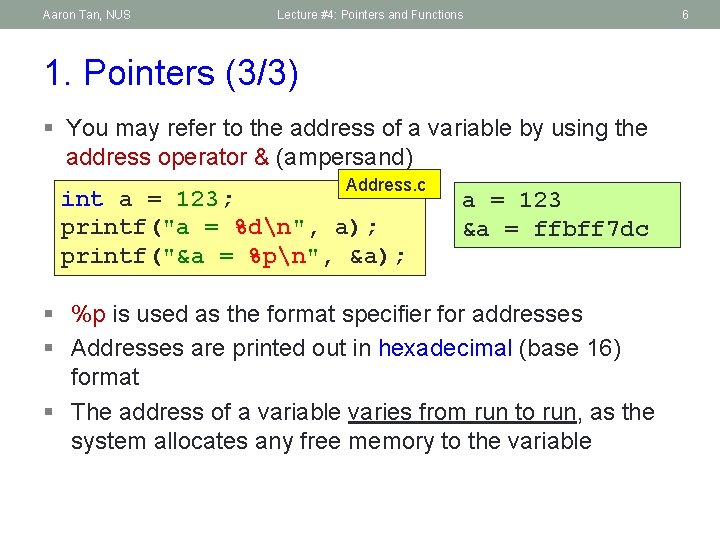 Aaron Tan, NUS Lecture #4: Pointers and Functions 6

1. Pointers (3/3)

▪ You may refer to the address of a variable by using the address operator & (ampersand)

Address.c

int a = 123;
printf("a = %d\n", a);
printf("&a = %p\n", &a);

a = 123
&a = ffbff7dc

▪ %p is used as the format specifier for addresses
▪ Addresses are printed out in hexadecimal (base 16) format
▪ The address of a variable varies from run to run, as the system allocates any free memory to the variable